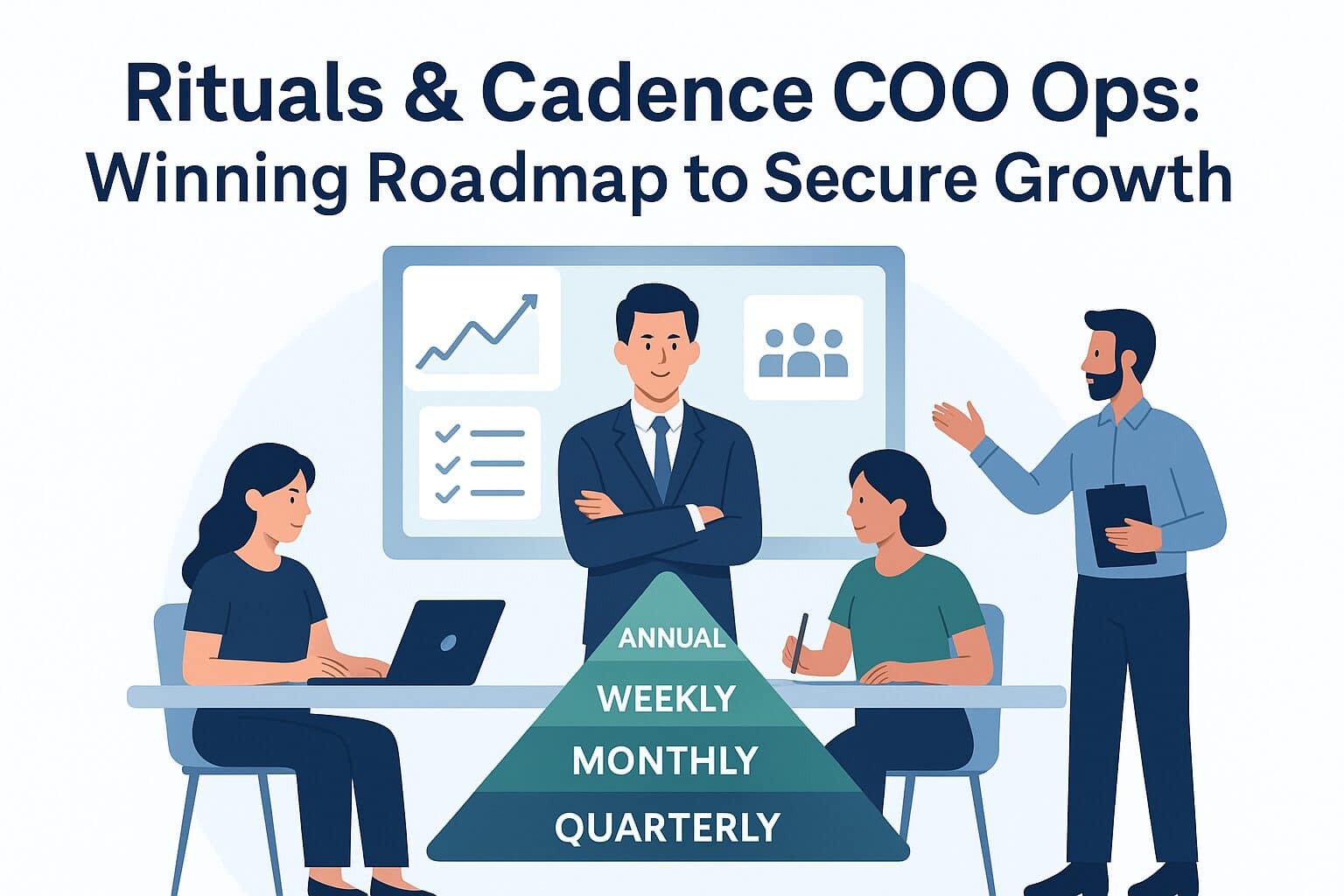 Rituals & Cadence COO Ops: Winning Roadmap to Secure Growth

ANNUAL
WEEKLY
MONTHLY
QUARTERLY